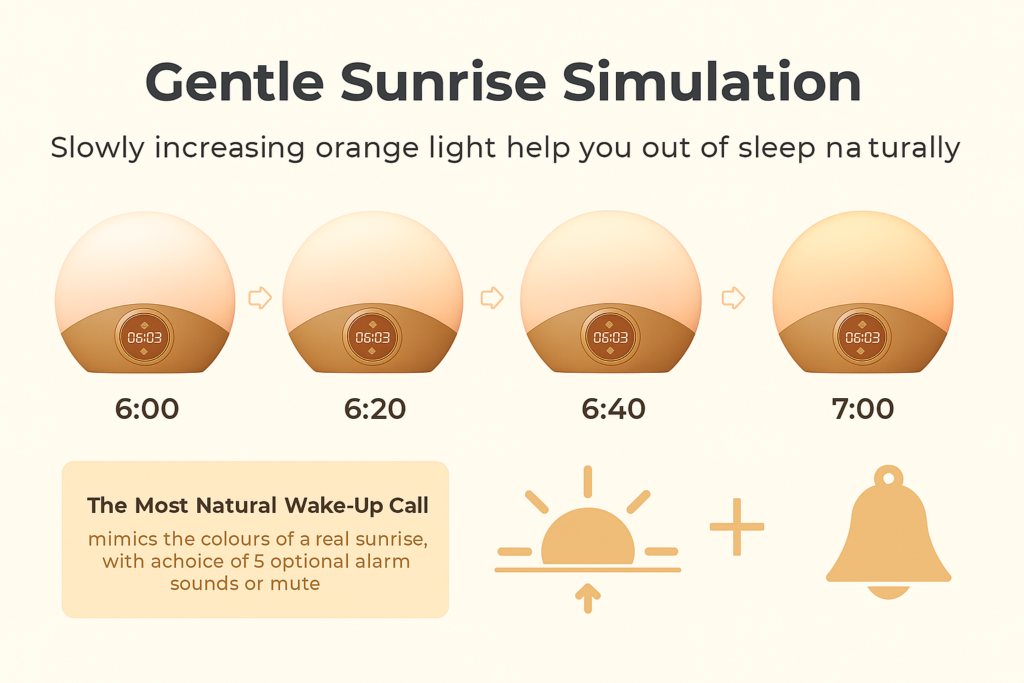 Gentle Sunrise Simulation

Slowly increasing orange light help you out of sleep na turally

06:03

06:03

06:03

06:03

6:00

6:20

6:40

7:00

The Most Natural Wake-Up Call

mimics the colours of a real sunrise, with achoice of 5 optional alarm sounds or mute